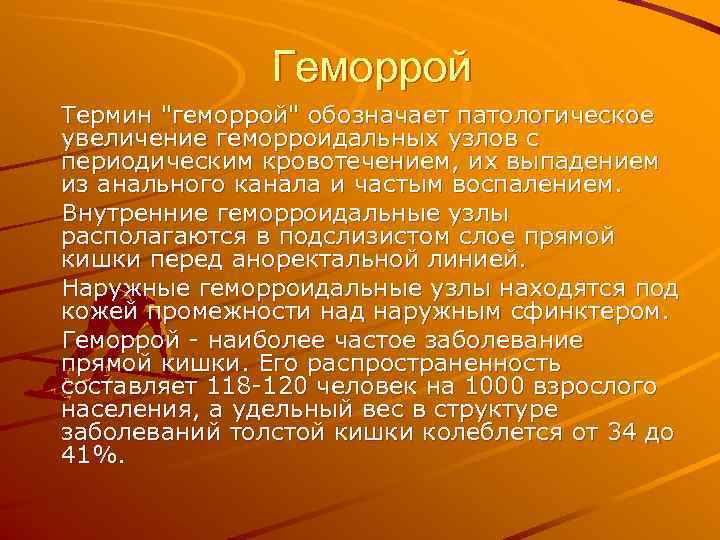 Геморрой

Термин "геморрой" обозначает патологическое увеличение геморроидальных узлов с периодическим кровотечением, их выпадением из анального канала и частым воспалением.

Внутренние геморроидальные узлы располагаются в подслизистом слое прямой кишки перед аноректальной линией.

Наружные геморроидальные узлы находятся под кожей промежности над наружным сфинктером.

Геморрой - наиболее частое заболевание прямой кишки. Его распространенность составляет 118-120 человек на 1000 взрослого населения, а удельный вес в структуре заболеваний толстой кишки колеблется от 34 до 41%.